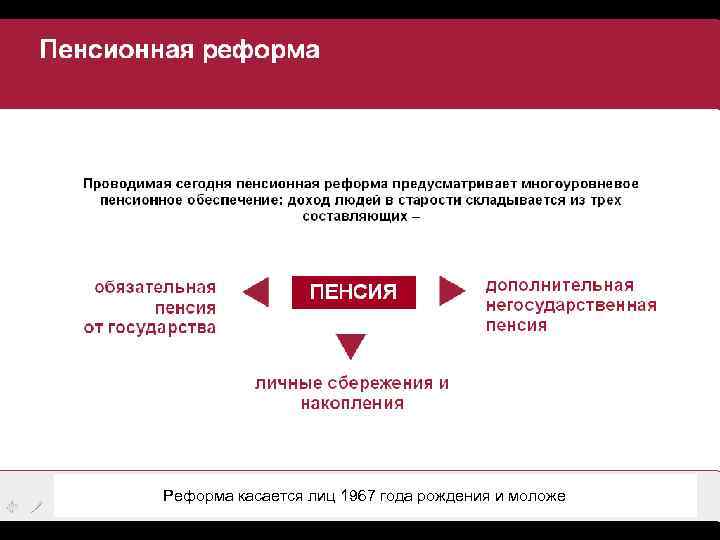 Пенсионная реформа

Проводимая сегодня пенсионная реформа предусматривает многоуровневое пенсионное обеспечение: доход людей в старости складывается из трех составляющих –

обязательная пенсия от государства

ПЕНСИЯ

дополнительная негосударственная пенсия

личные сбережения и накопления

Реформа касается лиц 1967 года рождения и моложе